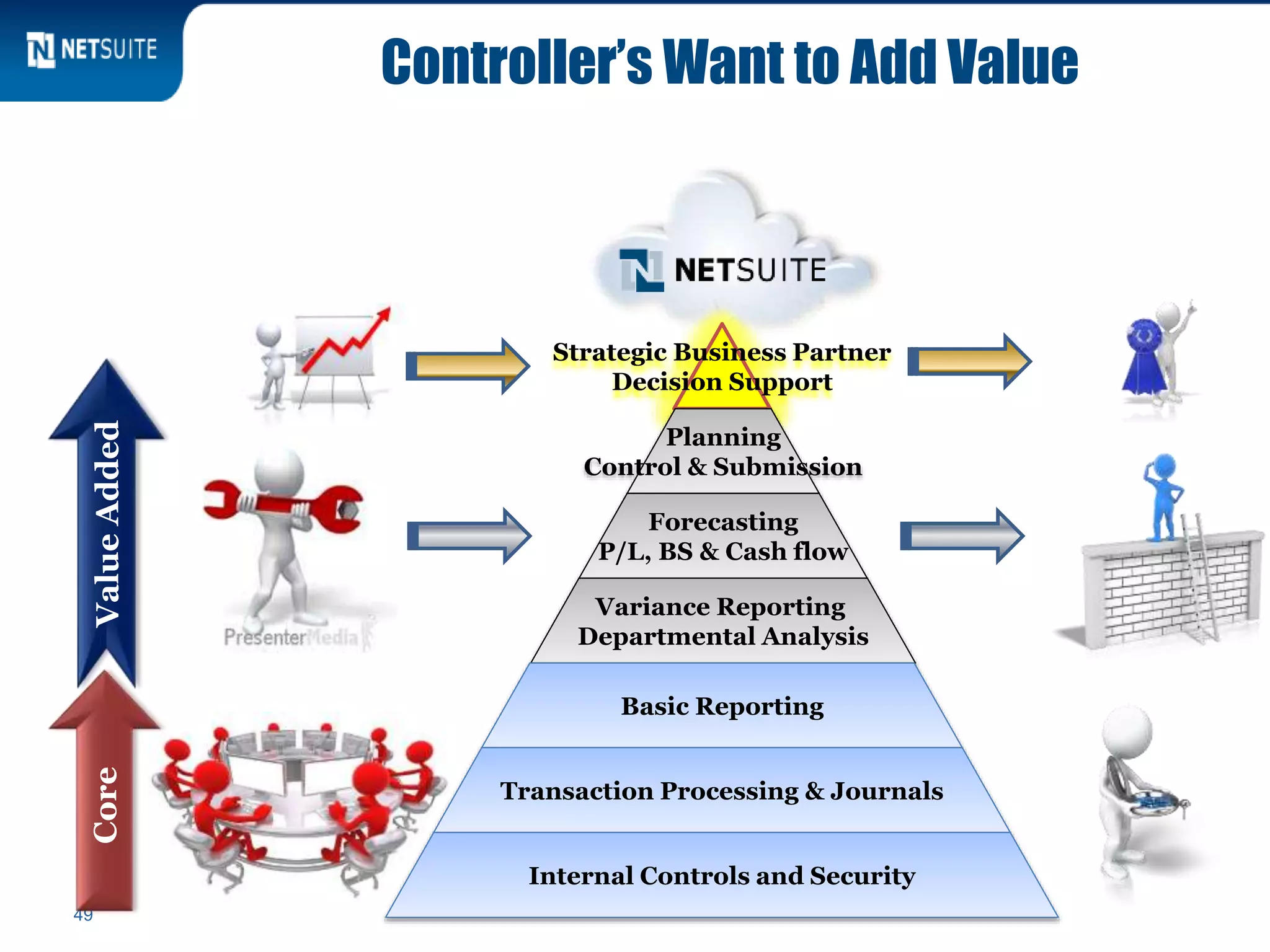 NETSUITE

Controller's Want to Add Value

NETSUITE

Strategic Business Partner
Decision Support

Planning
Control & Submission

Forecasting
P/L, BS & Cash flow

Variance Reporting
Departmental Analysis

Basic Reporting

Transaction Processing & Journals

Internal Controls and Security

Value Added

Core

PresenterMedia

49